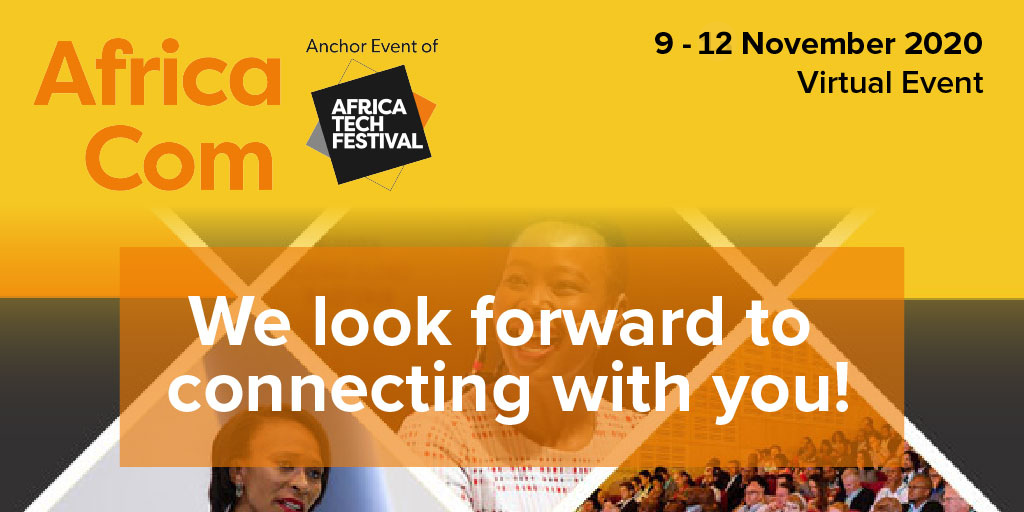 Africa Com

Anchor Event of

AFRICA TECH FESTIVAL

9 - 12 November 2020
Virtual Event

We look forward to connecting with you!